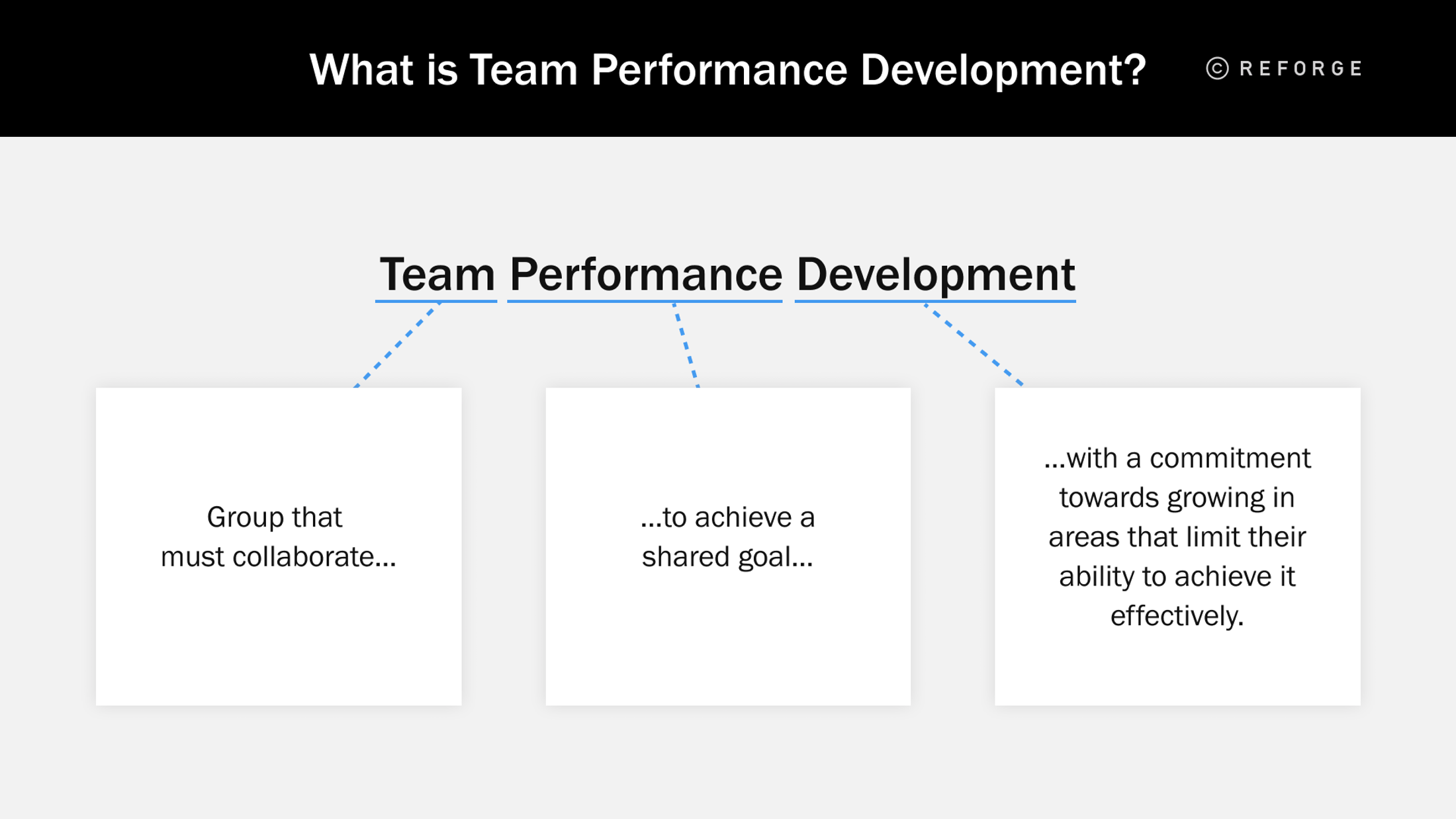 What is Team Performance Development?

© REFORGE

Team Performance Development

Group that must collaborate...

...to achieve a shared goal...

...with a commitment towards growing in areas that limit their ability to achieve it effectively.